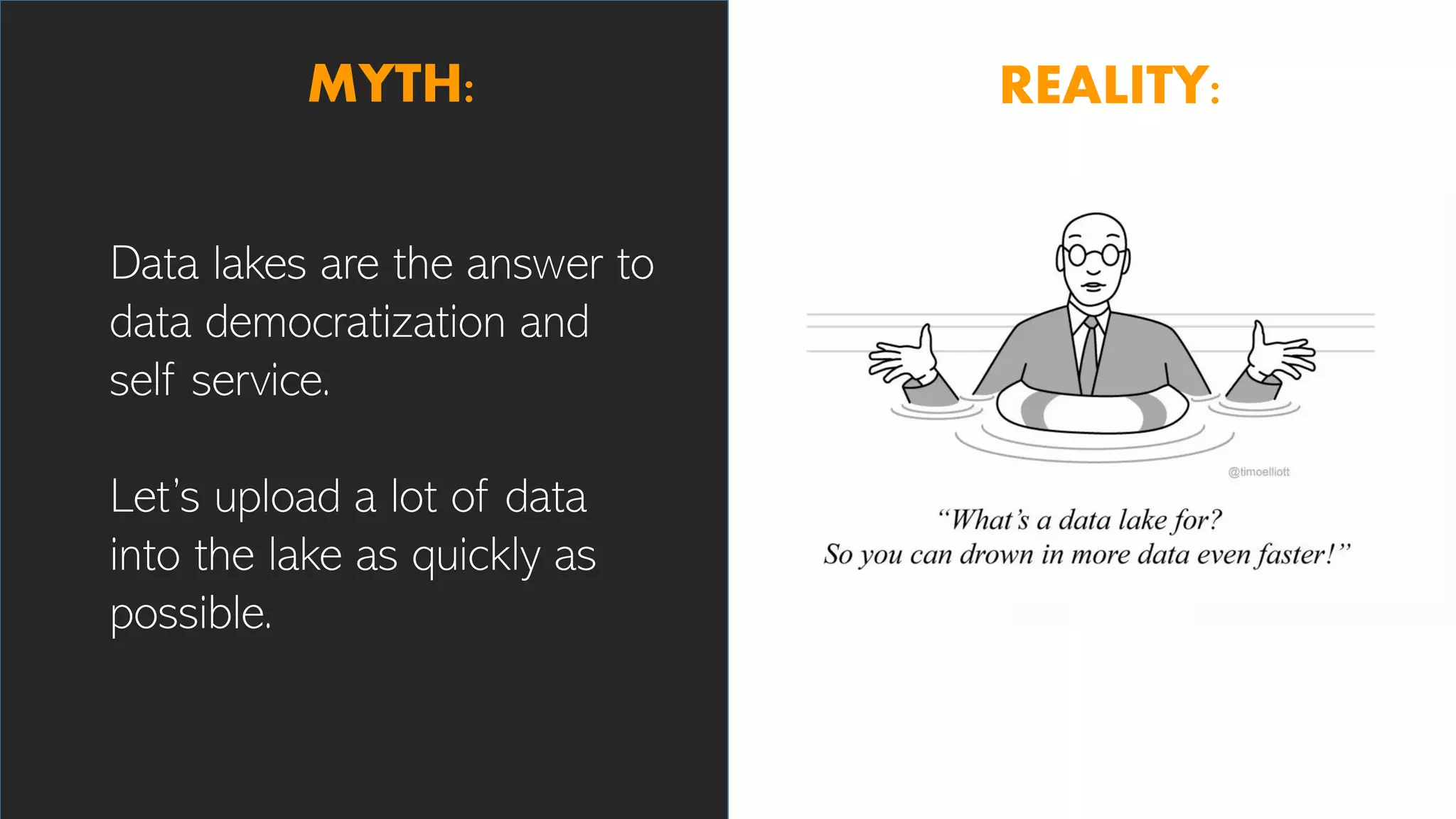 MYTH:

Data lakes are the answer to data democratization and self service.

Let's upload a lot of data into the lake as quickly as possible.

REALITY:

@timoelliott

"What's a data lake for?
So you can drown in more data even faster!"